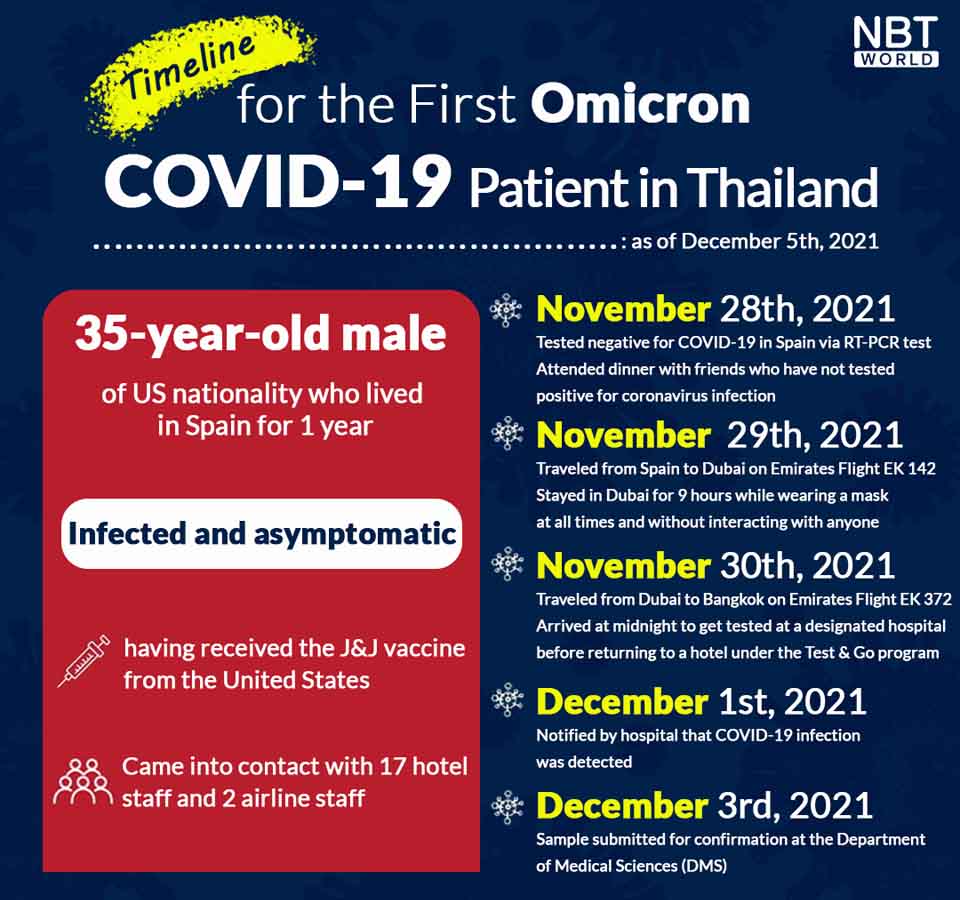 NBT WORLD

Timeline for the First Omicron COVID-19 Patient in Thailand

: as of December 5th, 2021

35-year-old male

of US nationality who lived in Spain for 1 year

Infected and asymptomatic

having received the J&J vaccine from the United States

Came into contact with 17 hotel staff and 2 airline staff

November 28th, 2021
Tested negative for COVID-19 in Spain via RT-PCR test
Attended dinner with friends who have not tested positive for coronavirus infection

November 29th, 2021
Traveled from Spain to Dubai on Emirates Flight EK 142
Stayed in Dubai for 9 hours while wearing a mask at all times and without interacting with anyone

November 30th, 2021
Traveled from Dubai to Bangkok on Emirates Flight EK 372
Arrived at midnight to get tested at a designated hospital before returning to a hotel under the Test & Go program

December 1st, 2021
Notified by hospital that COVID-19 infection was detected

December 3rd, 2021
Sample submitted for confirmation at the Department of Medical Sciences (DMS)